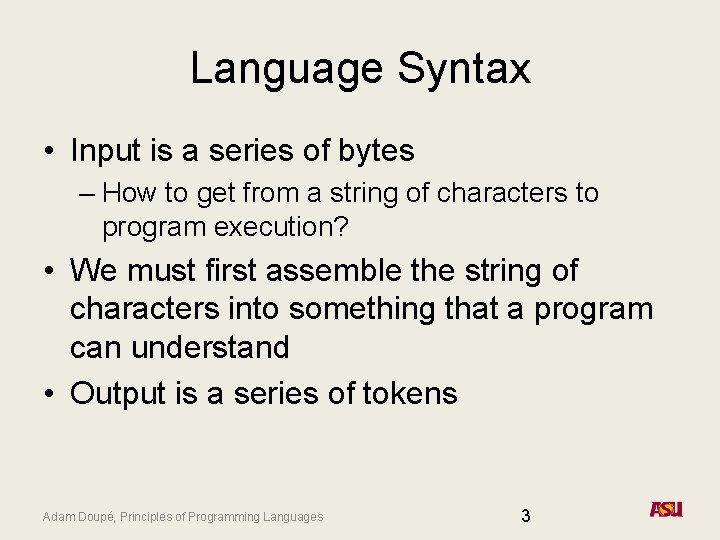 Language Syntax

• Input is a series of bytes
– How to get from a string of characters to program execution?
• We must first assemble the string of characters into something that a program can understand
• Output is a series of tokens

Adam Doupé, Principles of Programming Languages

3

ASU